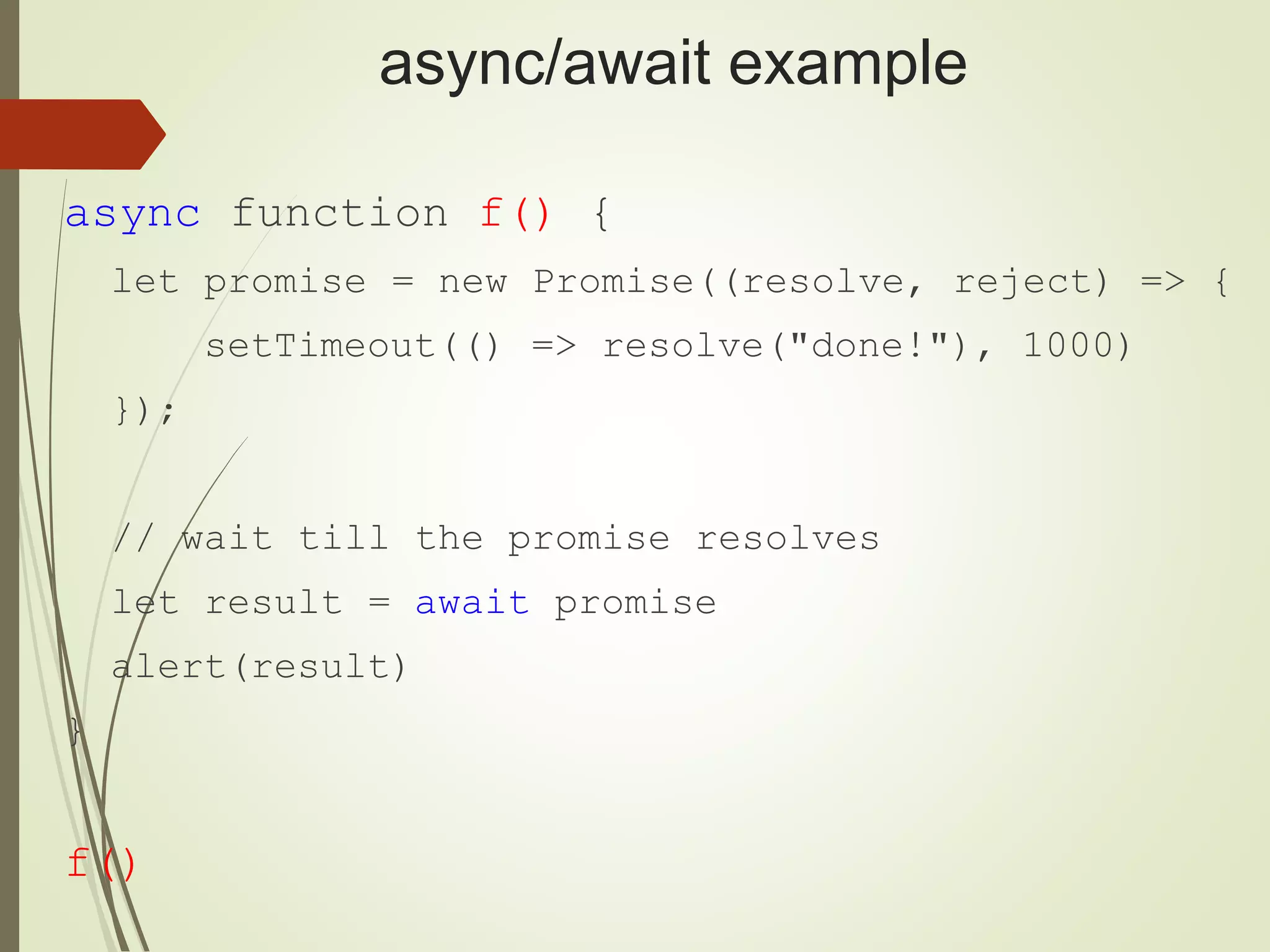 async/await example

async function f() {
  let promise = new Promise((resolve, reject) => {
    setTimeout(() => resolve("done!"), 1000)
  });

  // wait till the promise resolves
  let result = await promise
  alert(result)
}

f()